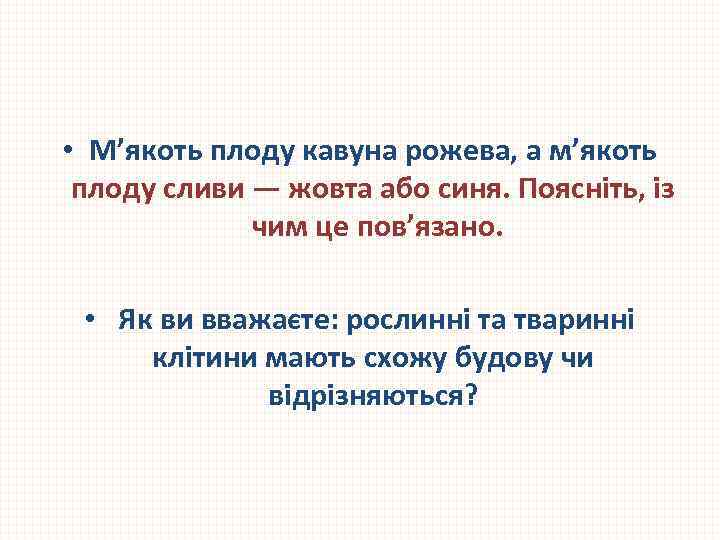 • М’якоть плоду кавуна рожева, а м’якоть плоду сливи — жовта або синя. Поясніть, із чим це пов’язано.

• Як ви вважаєте: рослинні та тваринні клітини мають схожу будову чи відрізняються?